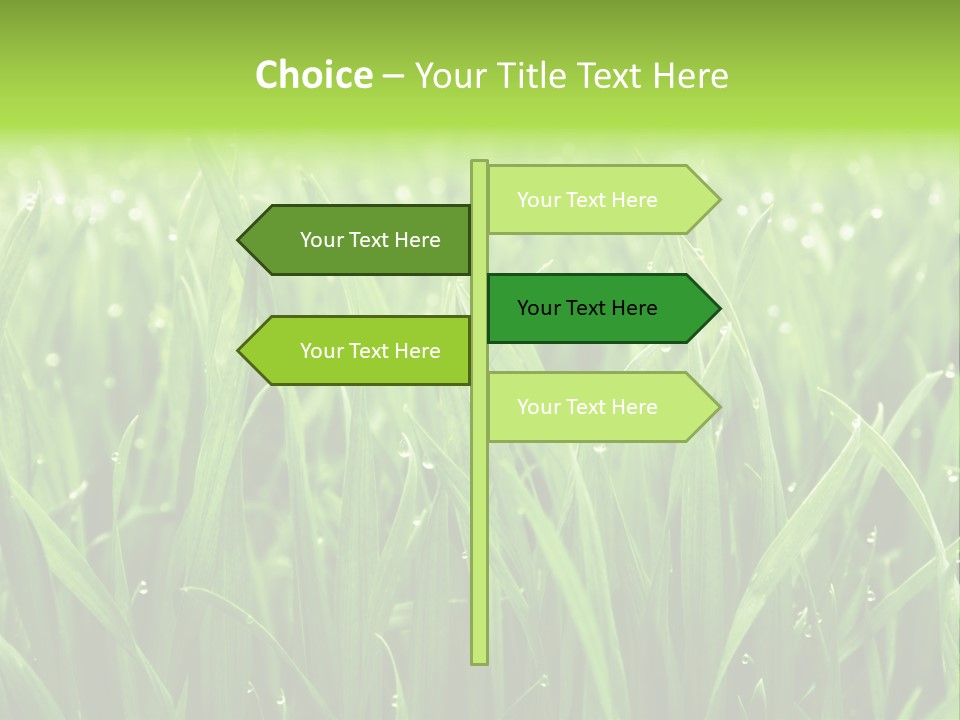 Choice – Your Title Text Here

Your Text Here

Your Text Here

Your Text Here

Your Text Here

Your Text Here